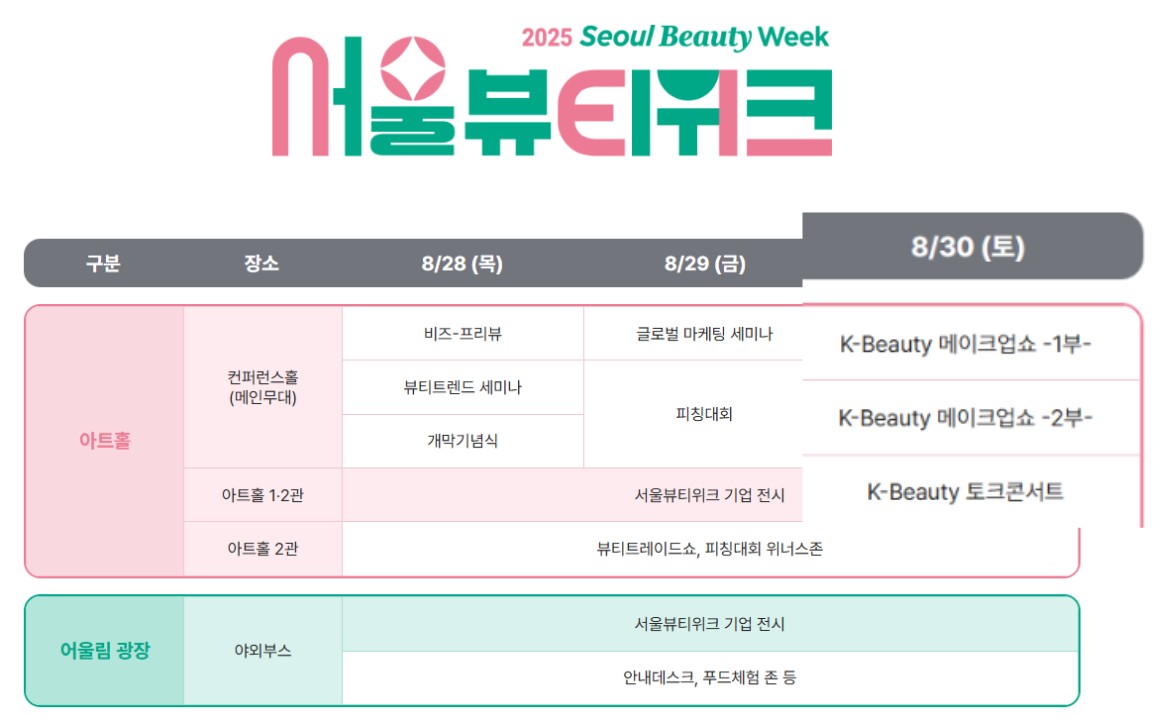 2025 Seoul Beauty Week

서울뷰티위크

| 구분 | 장소 | 8/28 (목) | 8/29 (금) | 8/30 (토) |
|---|---|---|---|---|
| 아트홀 | 컨퍼런스홀 (메인무대) | 비즈-프리뷰 | 글로벌 마케팅 세미나 | K-Beauty 메이크업쇼 -1부- |
| | | 뷰티트렌드 세미나 | 피칭대회 | K-Beauty 메이크업쇼 -2부- |
| | | 개막기념식 | | K-Beauty 토크콘서트 |
| | 아트홀 1·2관 | 서울뷰티위크 기업 전시 | | |
| | 아트홀 2관 | 뷰티트레이드쇼, 피칭대회 위너스존 | | |
| 어울림 광장 | 야외부스 | 서울뷰티위크 기업 전시 | | |
| | | 안내데스크, 푸드체험 존 등 | | |